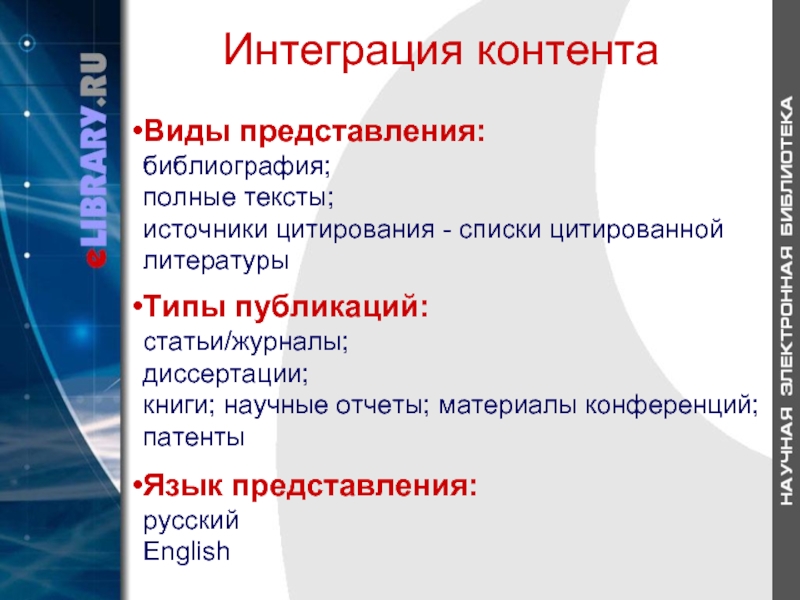 eLIBRARY.RU

Интеграция контента

•Виды представления:
библиография;
полные тексты;
источники цитирования - списки цитированной литературы

•Типы публикаций:
статьи/журналы;
диссертации;
книги; научные отчеты; материалы конференций;
патенты

•Язык представления:
русский
English

НАУЧНАЯ ЭЛЕКТРОННАЯ БИБЛИОТЕКА